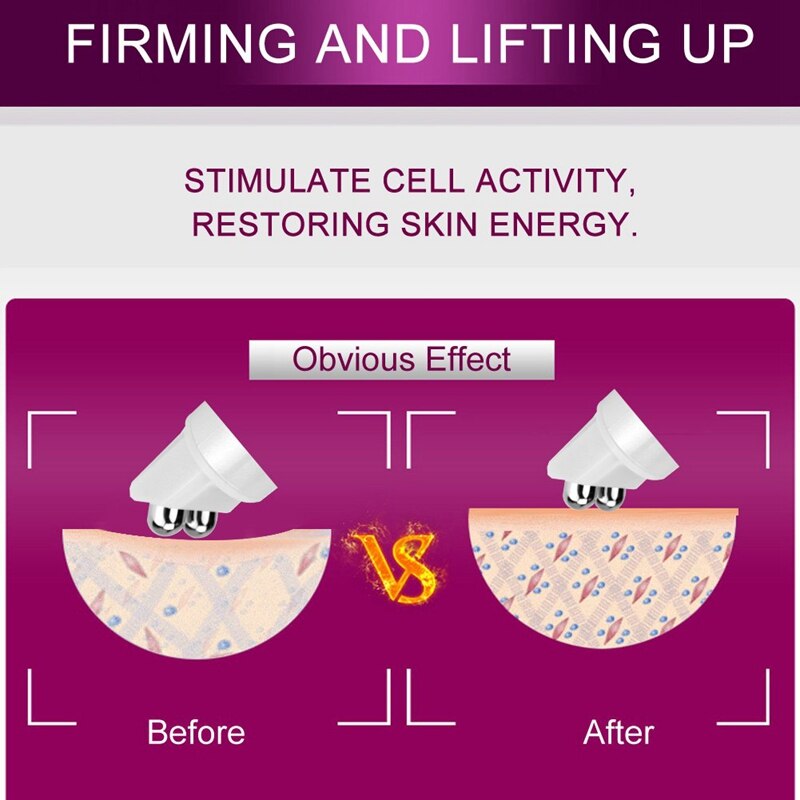 FIRMING AND LIFTING UP

STIMULATE CELL ACTIVITY, RESTORING SKIN ENERGY.

Obvious Effect

VS

Before

After